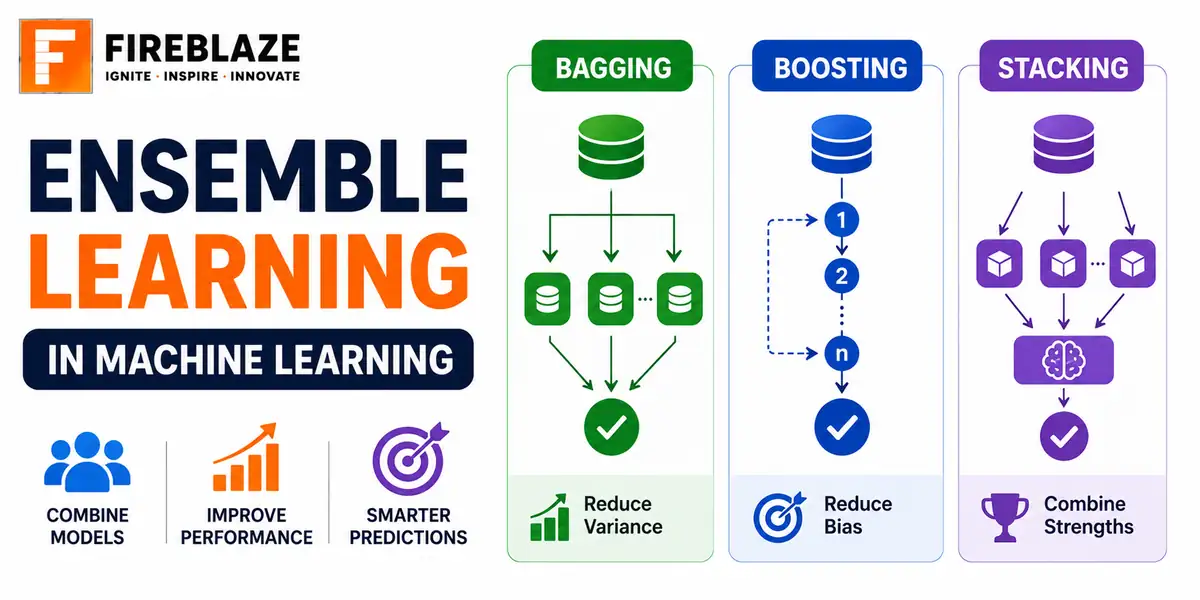 FIREBLAZE
IGNITE · INSPIRE · INNOVATE

ENSEMBLE LEARNING
IN MACHINE LEARNING

COMBINE MODELS
IMPROVE PERFORMANCE
SMARTER PREDICTIONS

BAGGING
Reduce Variance

BOOSTING
1
2
n
Reduce Bias

STACKING
Combine Strengths